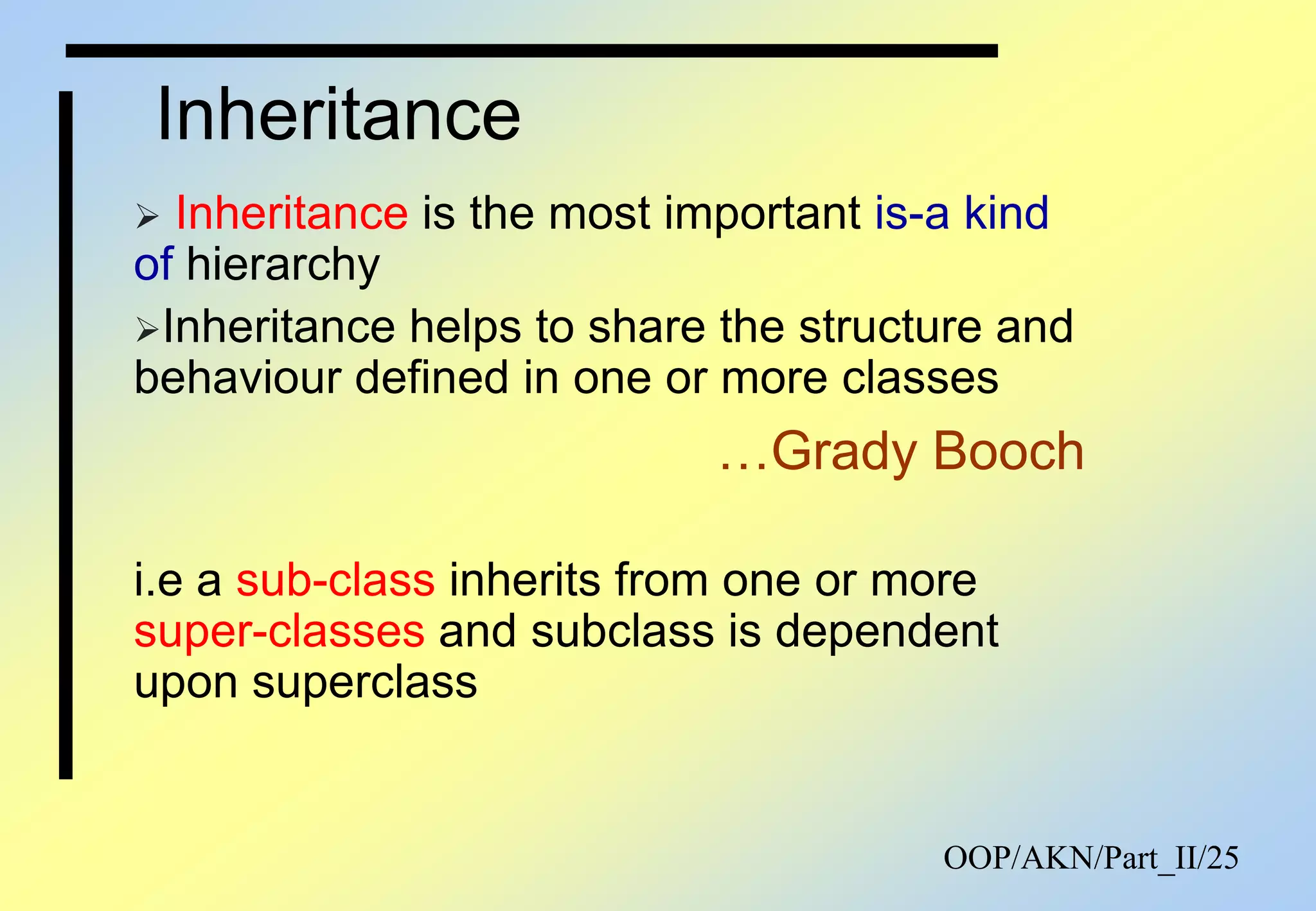 Inheritance

➢ Inheritance is the most important is-a kind of hierarchy

➢Inheritance helps to share the structure and behaviour defined in one or more classes

…Grady Booch

i.e a sub-class inherits from one or more super-classes and subclass is dependent upon superclass

OOP/AKN/Part_II/25